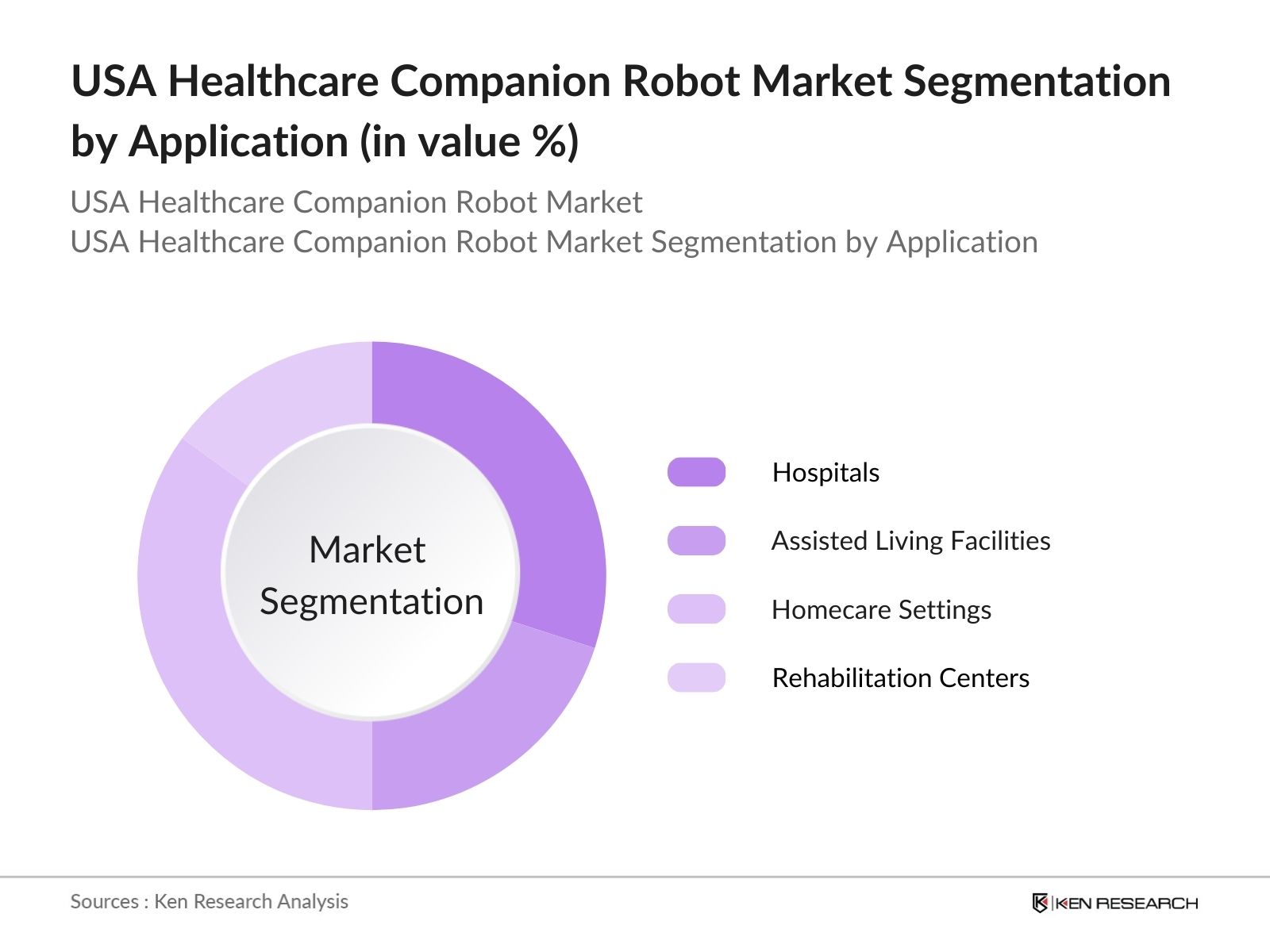 USA Healthcare Companion Robot Market Segmentation by Application (in value %)

USA Healthcare Companion Robot Market
USA Healthcare Companion Robot Market Segmentation by Application

Market Segmentation

Hospitals
Assisted Living Facilities
Homecare Settings
Rehabilitation Centers

Sources : Ken Research Analysis

KEN RESEARCH